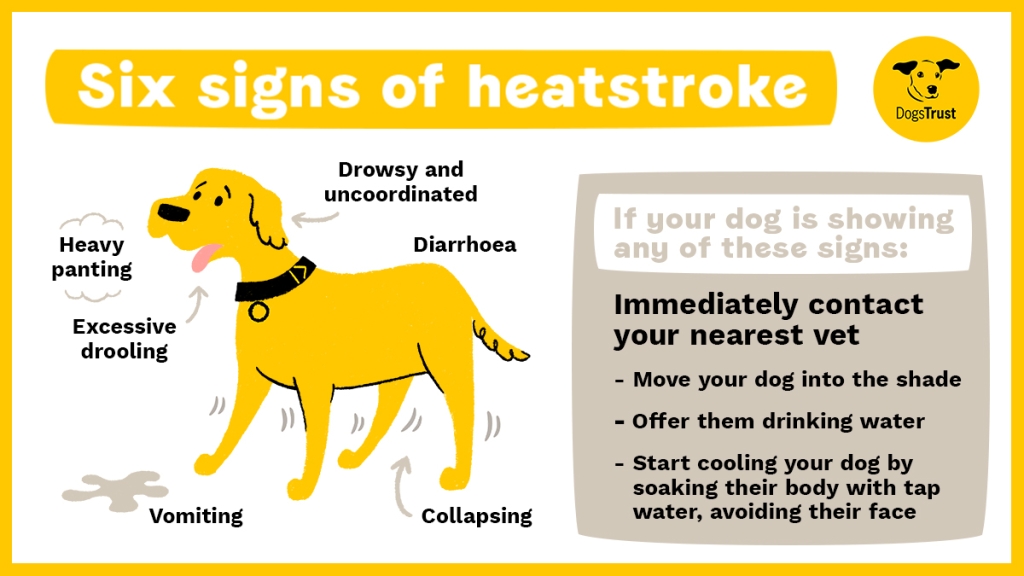 Six signs of heatstroke

DogsTrust

Drowsy and uncoordinated

Heavy panting

Diarrhoea

Excessive drooling

Vomiting

Collapsing

If your dog is showing any of these signs:

Immediately contact your nearest vet

- Move your dog into the shade

- Offer them drinking water

- Start cooling your dog by soaking their body with tap water, avoiding their face